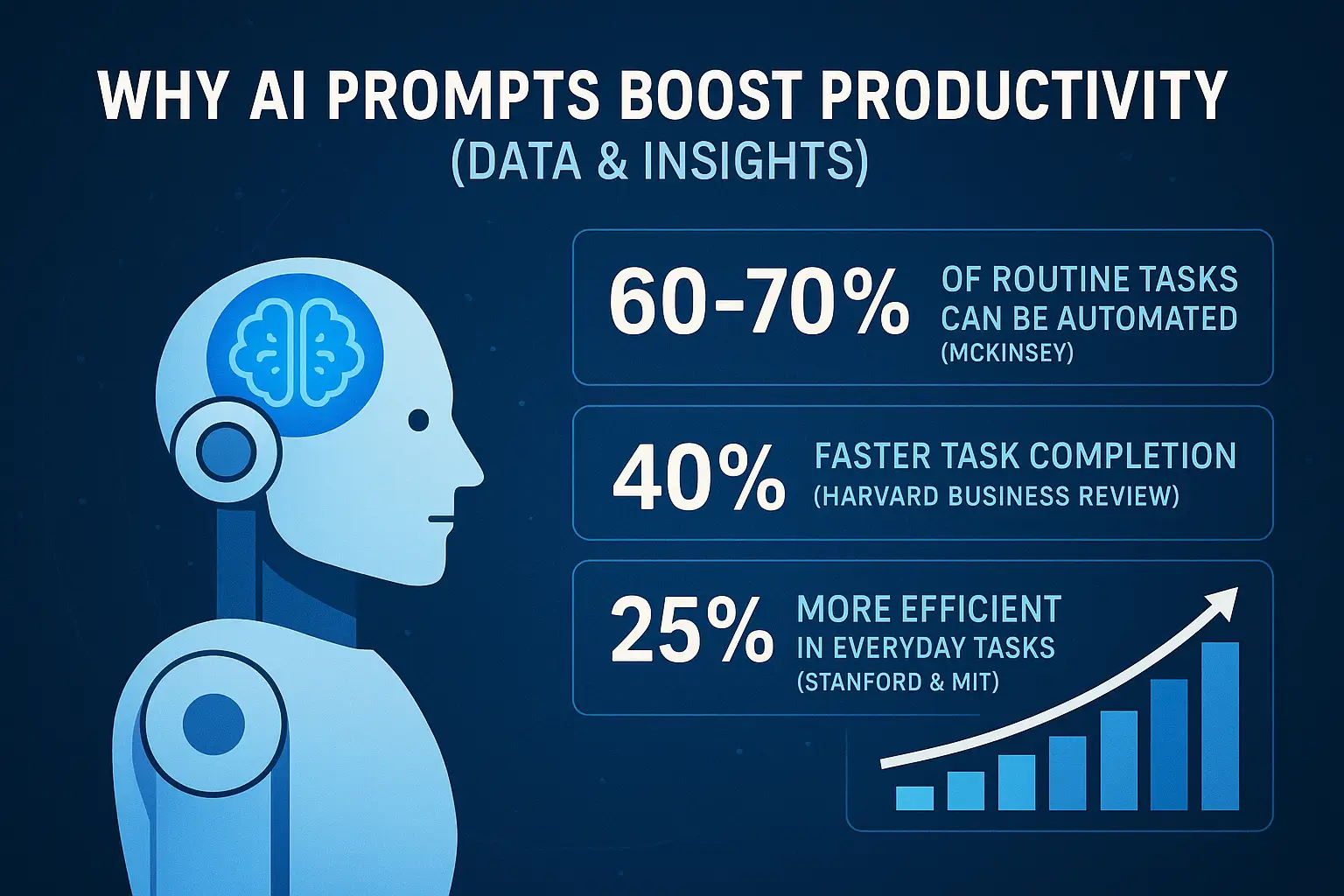 WHY AI PROMPTS BOOST PRODUCTIVITY
(DATA & INSIGHTS)

60-70% OF ROUTINE TASKS CAN BE AUTOMATED (MCKINSEY)

40% FASTER TASK COMPLETION (HARVARD BUSINESS REVIEW)

25% MORE EFFICIENT IN EVERYDAY TASKS (STANFORD & MIT)